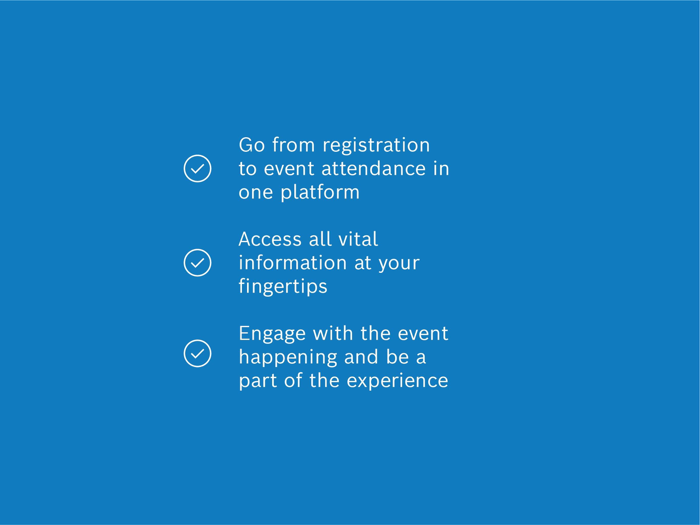 Go from registration to event attendance in one platform

Access all vital information at your fingertips

Engage with the event happening and be a part of the experience